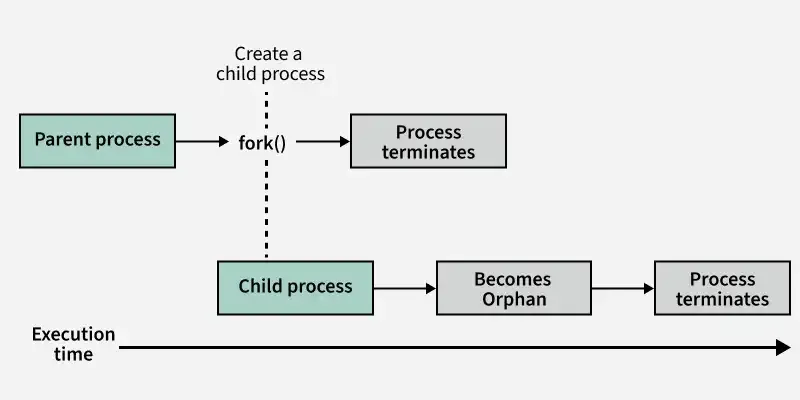 Create a child process

Parent process

fork()

Process terminates

Child process

Becomes Orphan

Process terminates

Execution time